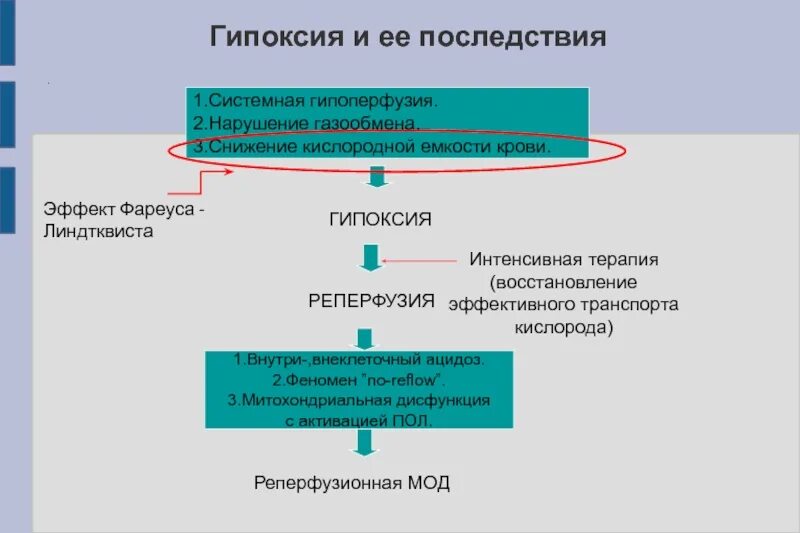 Гипоксия и ее последствия

1.Системная гипоперфузия.
2.Нарушение газообмена.
3.Снижение кислородной емкости крови.

Эффект Фареуса - Линдтквиста

ГИПОКСИЯ

Интенсивная терапия (восстановление эффективного транспорта кислорода)

РЕПЕРФУЗИЯ

1.Внутри-,внеклеточный ацидоз.
2.Феномен "no-reflow".
3.Митохондриальная дисфункция с активацией ПОЛ.

Реперфузионная МОД